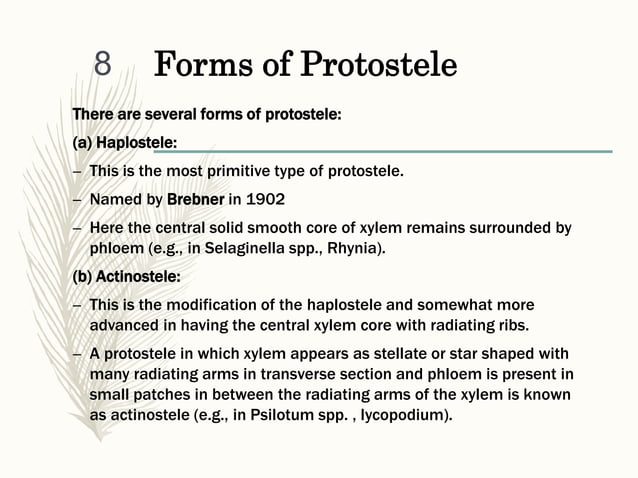 8 Forms of Protostele

There are several forms of protostele:

(a) Haplostele:

– This is the most primitive type of protostele.

– Named by Brebner in 1902

– Here the central solid smooth core of xylem remains surrounded by phloem (e.g., in Selaginella spp., Rhynia).

(b) Actinostele:

– This is the modification of the haplostele and somewhat more advanced in having the central xylem core with radiating ribs.

– A protostele in which xylem appears as stellate or star shaped with many radiating arms in transverse section and phloem is present in small patches in between the radiating arms of the xylem is known as actinostele (e.g., in Psilotum spp. , lycopodium).